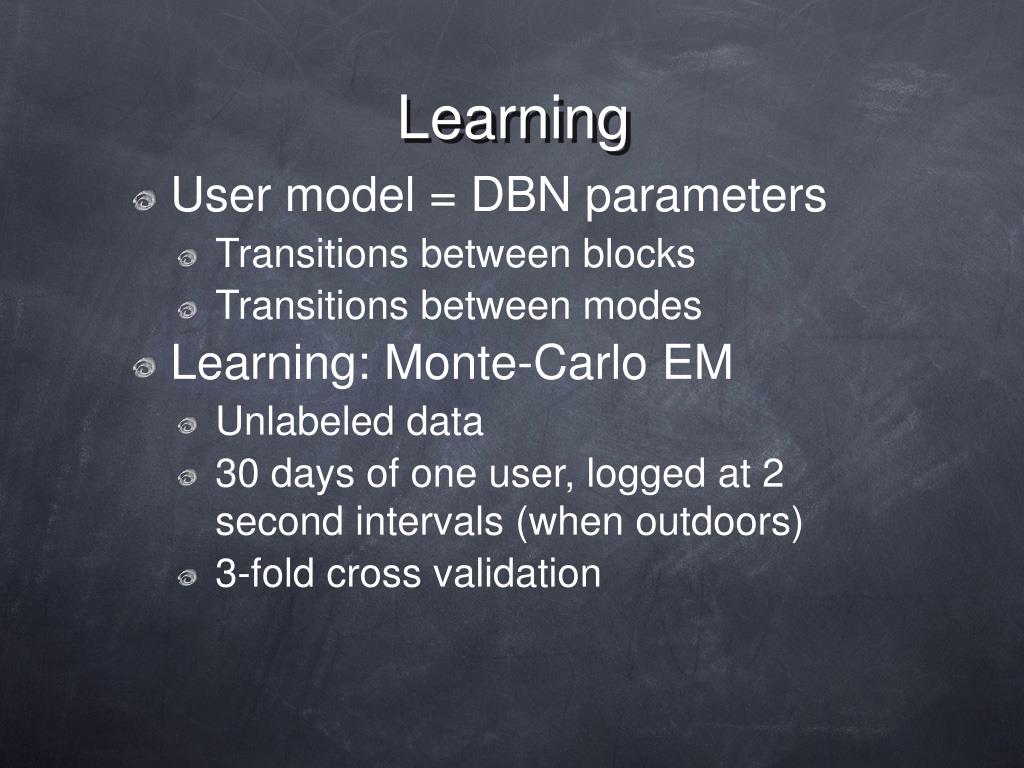 Learning

User model = DBN parameters

Transitions between blocks

Transitions between modes

Learning: Monte-Carlo EM

Unlabeled data

30 days of one user, logged at 2 second intervals (when outdoors)

3-fold cross validation